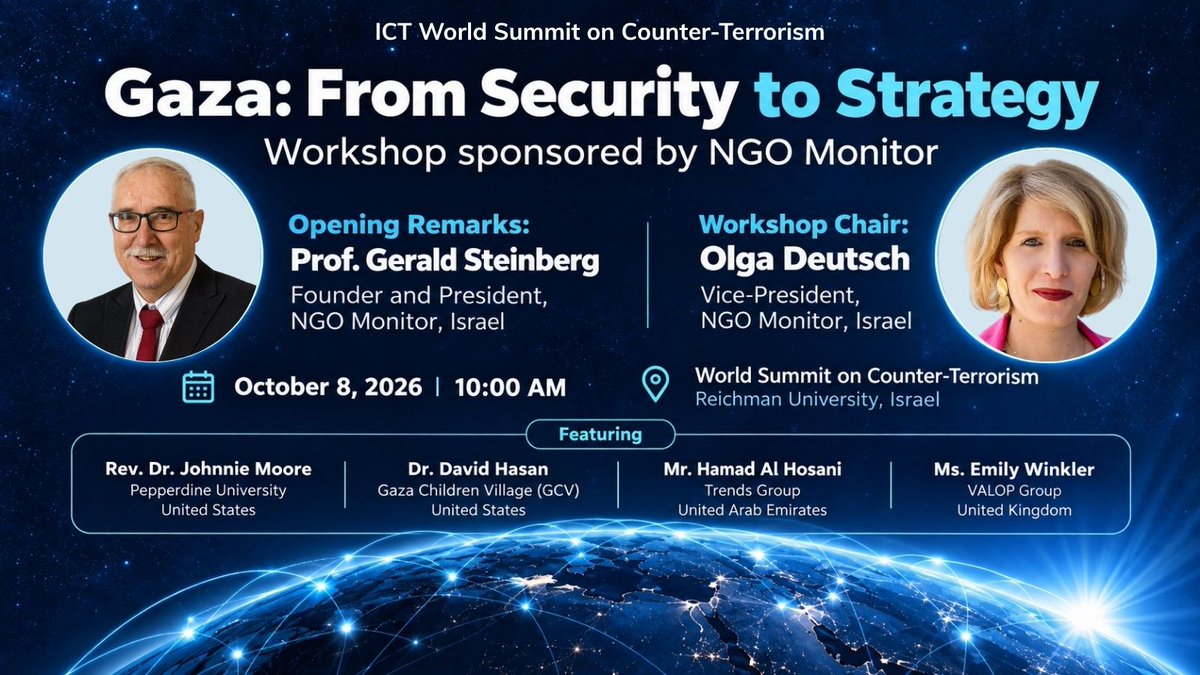 ICT World Summit on Counter-Terrorism

Gaza: From Security to Strategy

Workshop sponsored by NGO Monitor

Opening Remarks:
Prof. Gerald Steinberg
Founder and President,
NGO Monitor, Israel

Workshop Chair:
Olga Deutsch
Vice-President,
NGO Monitor, Israel

October 8, 2026 | 10:00 AM

World Summit on Counter-Terrorism
Reichman University, Israel

Featuring

Rev. Dr. Johnnie Moore
Pepperdine University
United States

Dr. David Hasan
Gaza Children Village (GCV)
United States

Mr. Hamad Al Hosani
Trends Group
United Arab Emirates

Ms. Emily Winkler
VALOP Group
United Kingdom